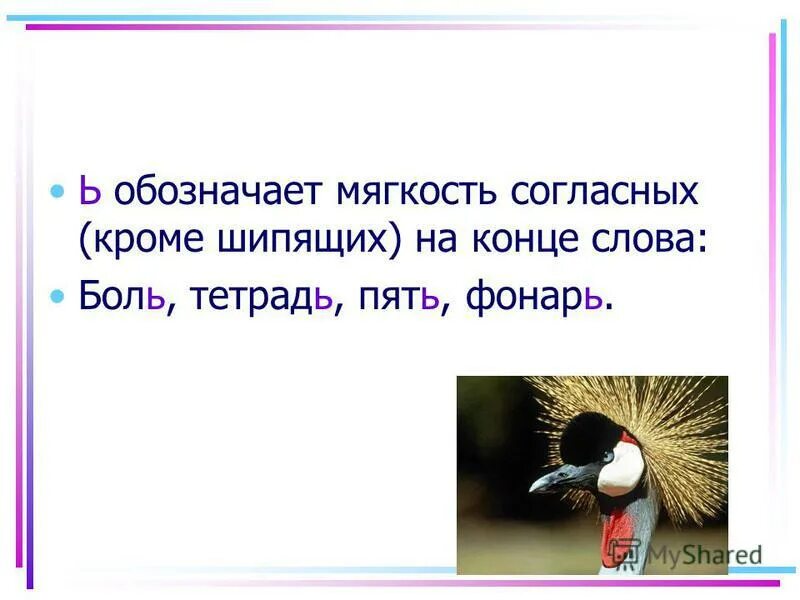 • Ь обозначает мягкость согласных (кроме шипящих) на конце слова:
• Боль, тетрадь, пять, фонарь.

MyShared